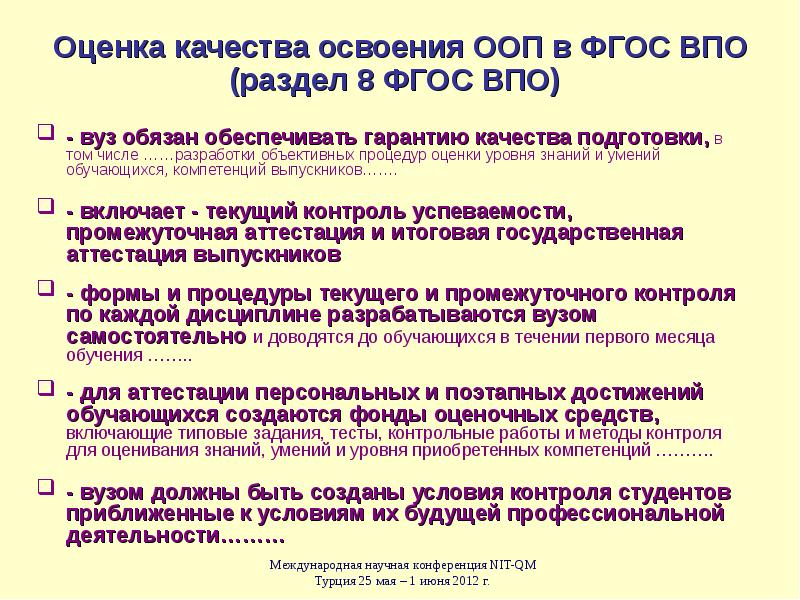 Оценка качества освоения ООП в ФГОС ВПО (раздел 8 ФГОС ВПО)

- вуз обязан обеспечивать гарантию качества подготовки, в том числе ……разработки объективных процедур оценки уровня знаний и умений обучающихся, компетенций выпускников…….

- включает - текущий контроль успеваемости, промежуточная аттестация и итоговая государственная аттестация выпускников

- формы и процедуры текущего и промежуточного контроля по каждой дисциплине разрабатываются вузом самостоятельно и доводятся до обучающихся в течении первого месяца обучения ……..

- для аттестации персональных и поэтапных достижений обучающихся создаются фонды оценочных средств, включающие типовые задания, тесты, контрольные работы и методы контроля для оценивания знаний, умений и уровня приобретенных компетенций ……….

- вузом должны быть созданы условия контроля студентов приближенные к условиям их будущей профессиональной деятельности………

Международная научная конференция NIT-QM
Турция 25 мая – 1 июня 2012 г.